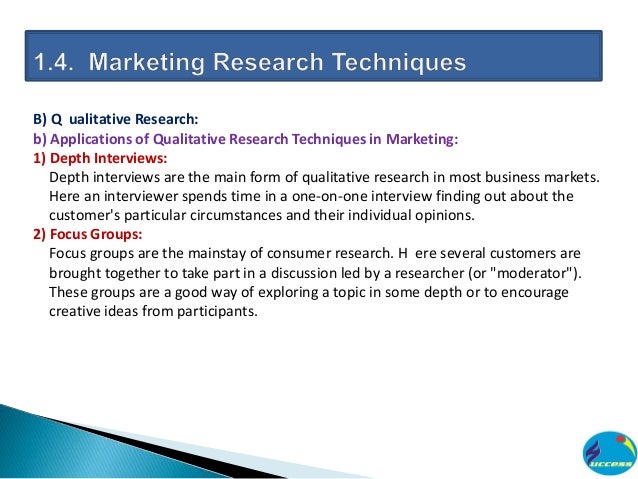 1.4. Marketing Research Techniques

B) Q ualitative Research:
b) Applications of Qualitative Research Techniques in Marketing:
1) Depth Interviews:
Depth interviews are the main form of qualitative research in most business markets. Here an interviewer spends time in a one-on-one interview finding out about the customer's particular circumstances and their individual opinions.
2) Focus Groups:
Focus groups are the mainstay of consumer research. H ere several customers are brought together to take part in a discussion led by a researcher (or "moderator"). These groups are a good way of exploring a topic in some depth or to encourage creative ideas from participants.

uccess